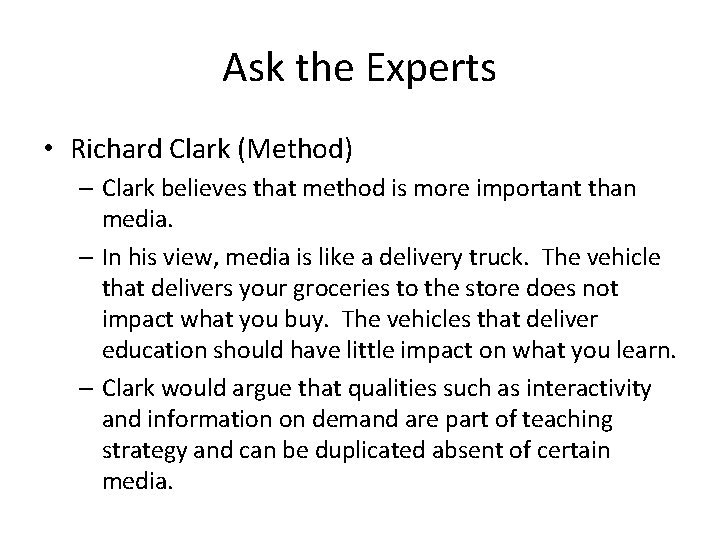 Ask the Experts

• Richard Clark (Method)

– Clark believes that method is more important than media.

– In his view, media is like a delivery truck. The vehicle that delivers your groceries to the store does not impact what you buy. The vehicles that deliver education should have little impact on what you learn.

– Clark would argue that qualities such as interactivity and information on demand are part of teaching strategy and can be duplicated absent of certain media.